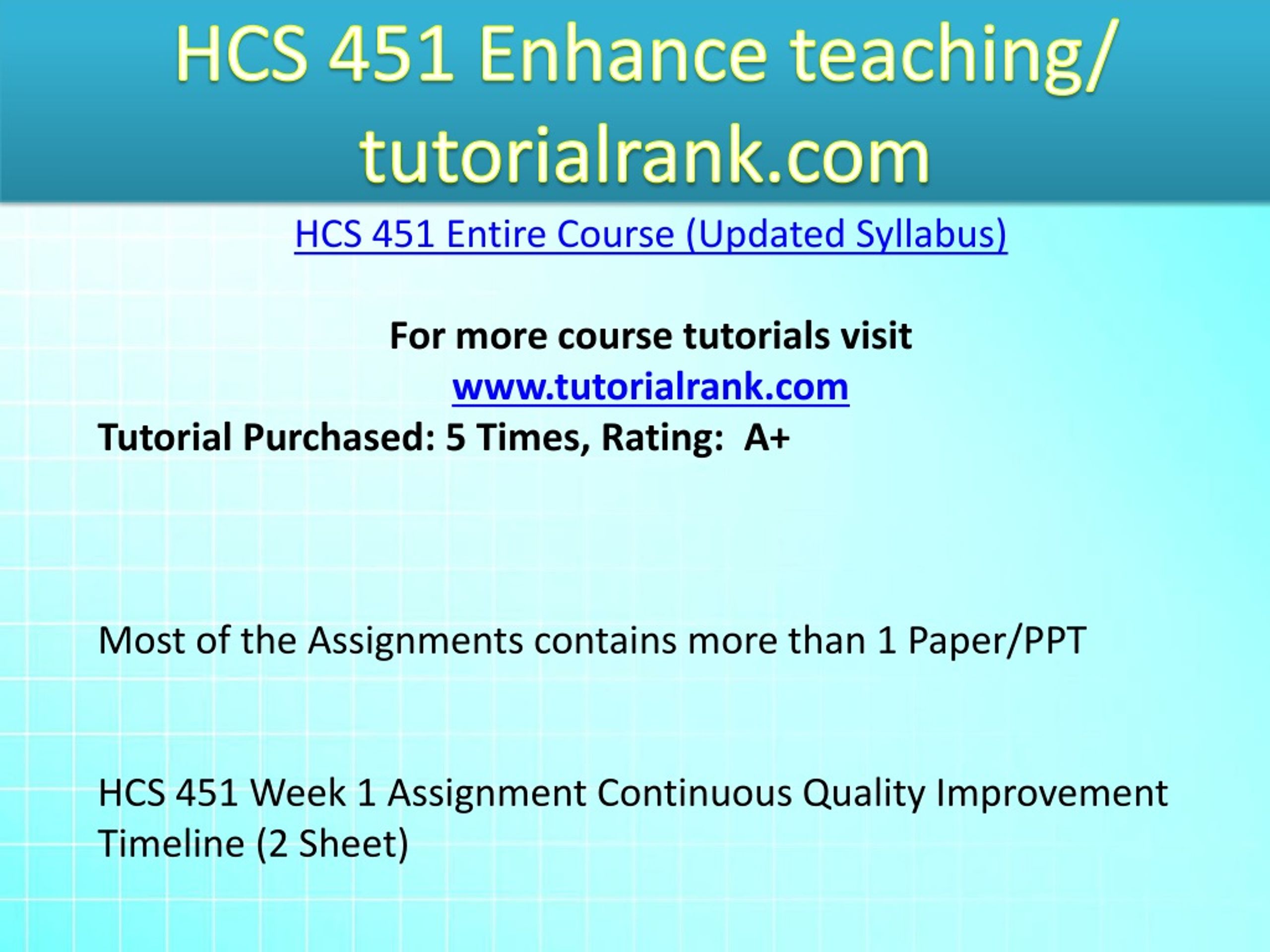 HCS 451 Enhance teaching/ tutorialrank.com

HCS 451 Entire Course (Updated Syllabus)

For more course tutorials visit
www.tutorialrank.com
Tutorial Purchased: 5 Times, Rating: A+

Most of the Assignments contains more than 1 Paper/PPT

HCS 451 Week 1 Assignment Continuous Quality Improvement Timeline (2 Sheet)